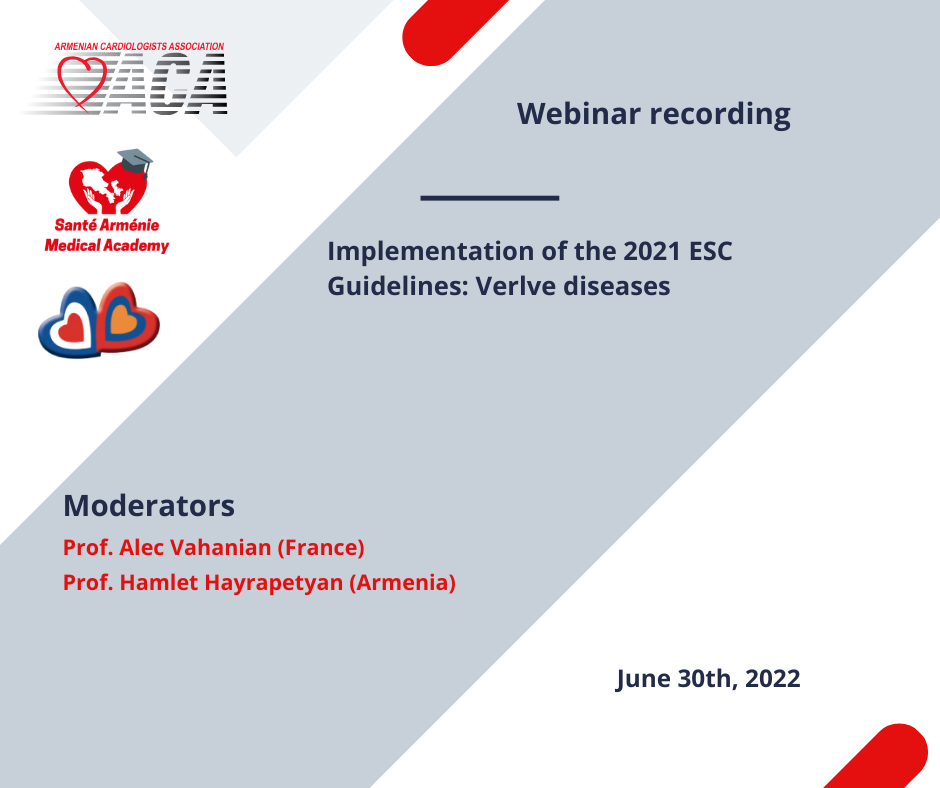 ARMENIAN CARDIOLOGISTS ASSOCIATION
ACA

Santé Arménie
Medical Academy

Webinar recording

Implementation of the 2021 ESC Guidelines: Verlve diseases

Moderators
Prof. Alec Vahanian (France)
Prof. Hamlet Hayrapetyan (Armenia)

June 30th, 2022